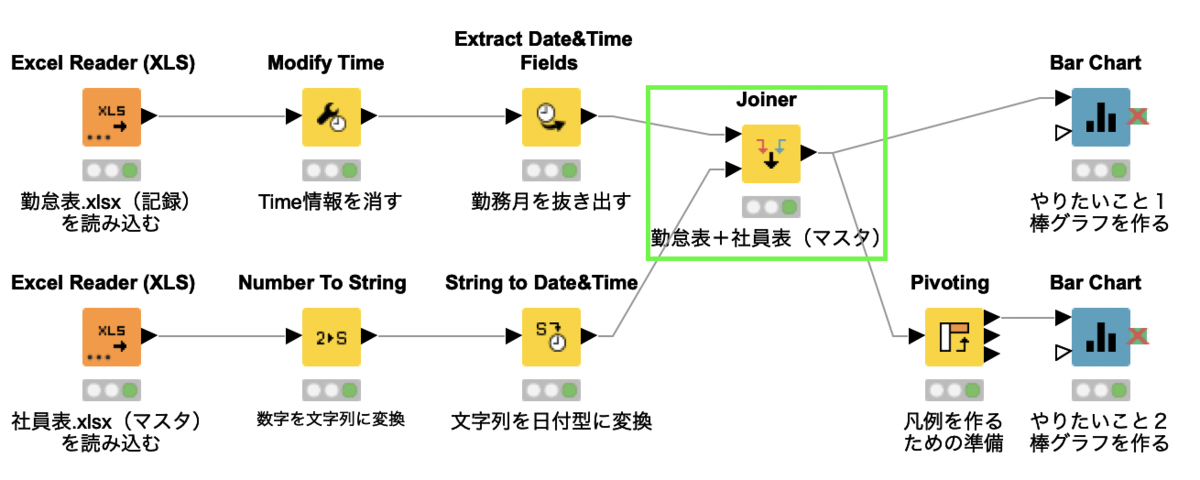 Excel Reader (XLS)

XLS

勤怠表.xlsx（記録）を読み込む

Modify Time

Time情報を消す

Extract Date&Time Fields

勤務月を抜き出す

Joiner

勤怠表＋社員表（マスタ）

Bar Chart

やりたいこと１ 棒グラフを作る

Excel Reader (XLS)

XLS

社員表.xlsx（マスタ）を読み込む

Number To String

2▸S

数字を文字列に変換

String to Date&Time

S

文字列を日付型に変換

Pivoting

凡例を作るための準備

Bar Chart

やりたいこと２ 棒グラフを作る